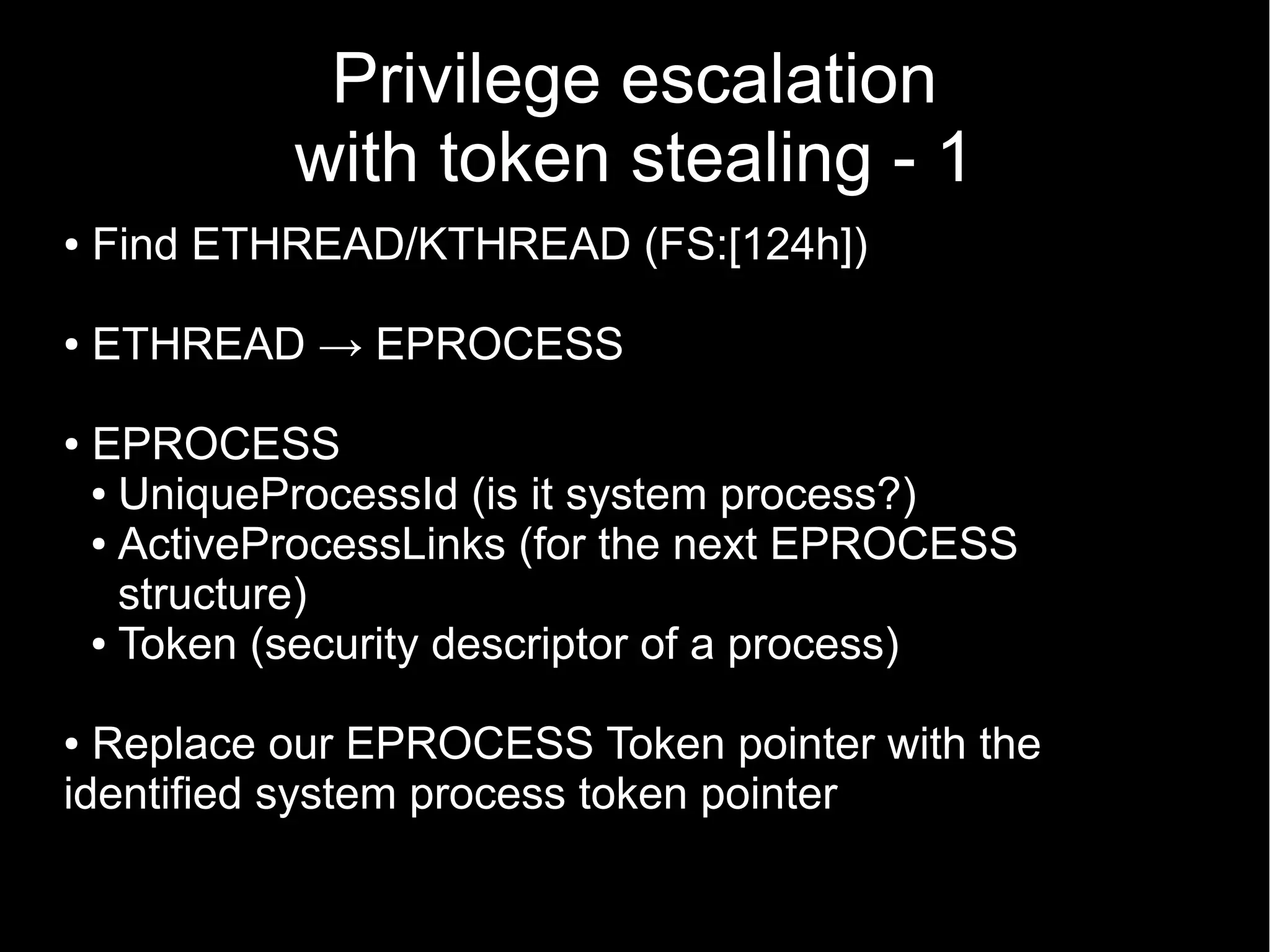 Privilege escalation with token stealing - 1

• Find ETHREAD/KTHREAD (FS:[124h])

• ETHREAD → EPROCESS

• EPROCESS
• UniqueProcessId (is it system process?)
• ActiveProcessLinks (for the next EPROCESS structure)
• Token (security descriptor of a process)

• Replace our EPROCESS Token pointer with the identified system process token pointer